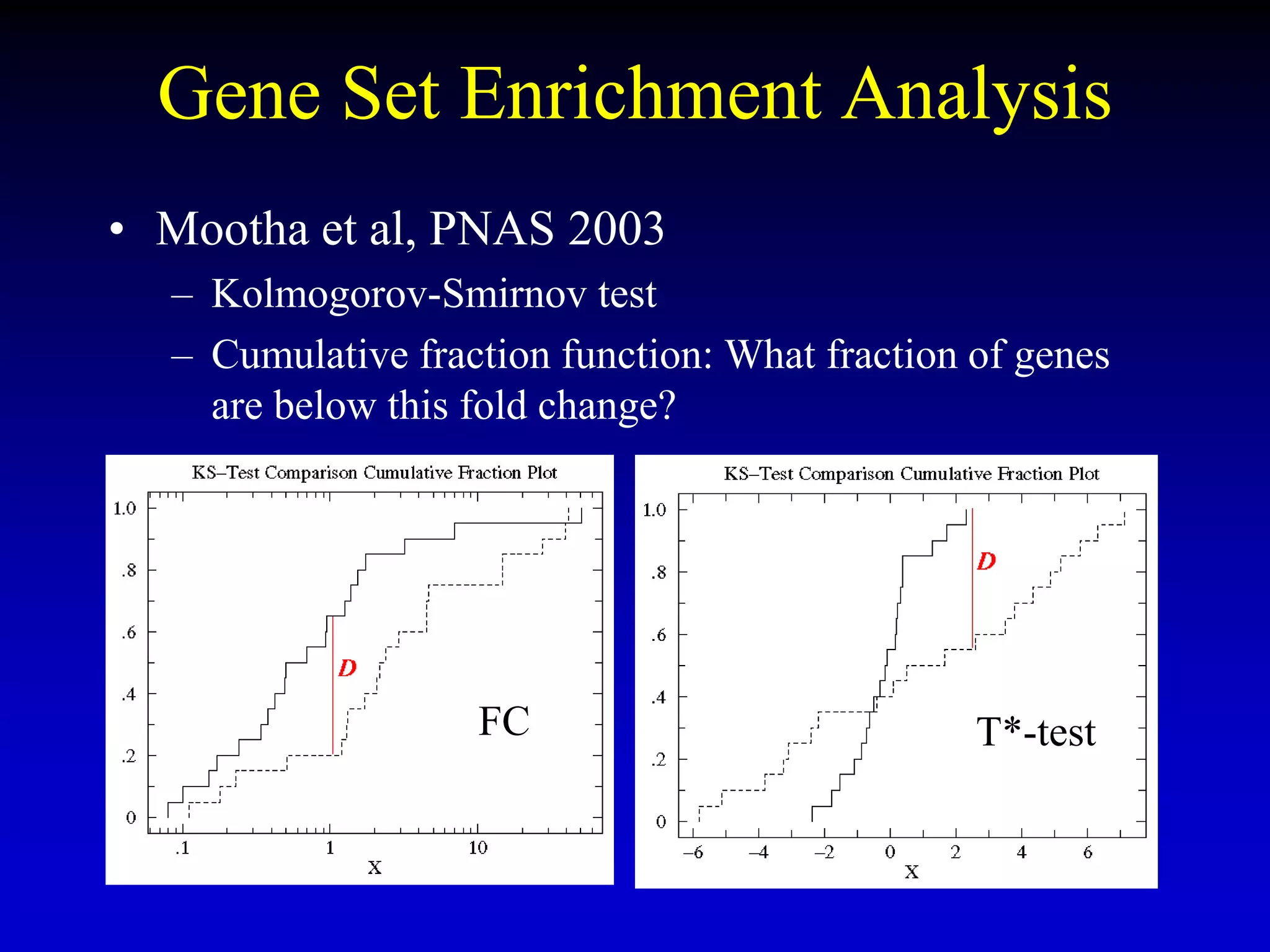 Gene Set Enrichment Analysis

• Mootha et al, PNAS 2003
– Kolmogorov-Smirnov test
– Cumulative fraction function: What fraction of genes are below this fold change?

KS–Test Comparison Cumulative Fraction Plot

1.0
.8
.6
.4
.2
0

D

FC

.1
1
10
X

KS–Test Comparison Cumulative Fraction Plot

1.0
.8
.6
.4
.2
0

D

T*-test

–6
–4
–2
0
2
4
6
X